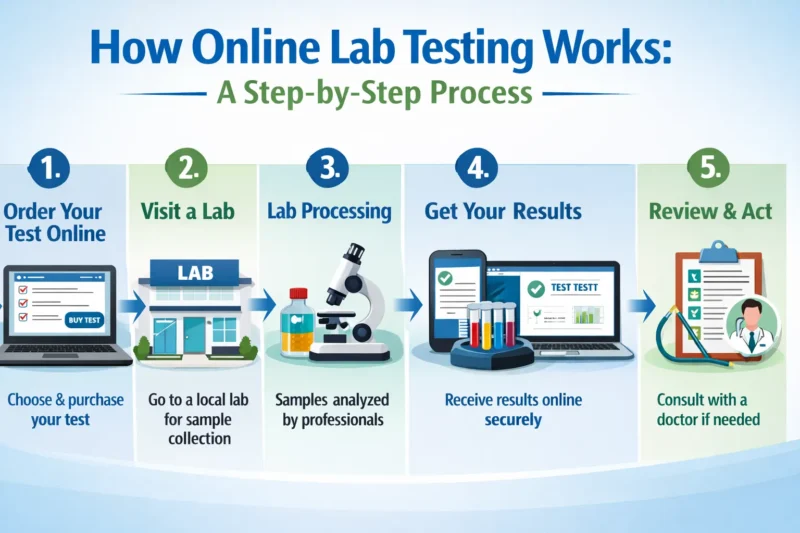 How Online Lab Testing Works:
A Step-by-Step Process

1.
Order Your Test Online
BUY TEST
Choose & purchase your test

2.
Visit a Lab
LAB
Go to a local lab for sample collection

3.
Lab Processing
Samples analyzed by professionals

4.
Get Your Results
TEST TESTT
Receive results online securely

5.
Review & Act
Consult with a doctor if needed